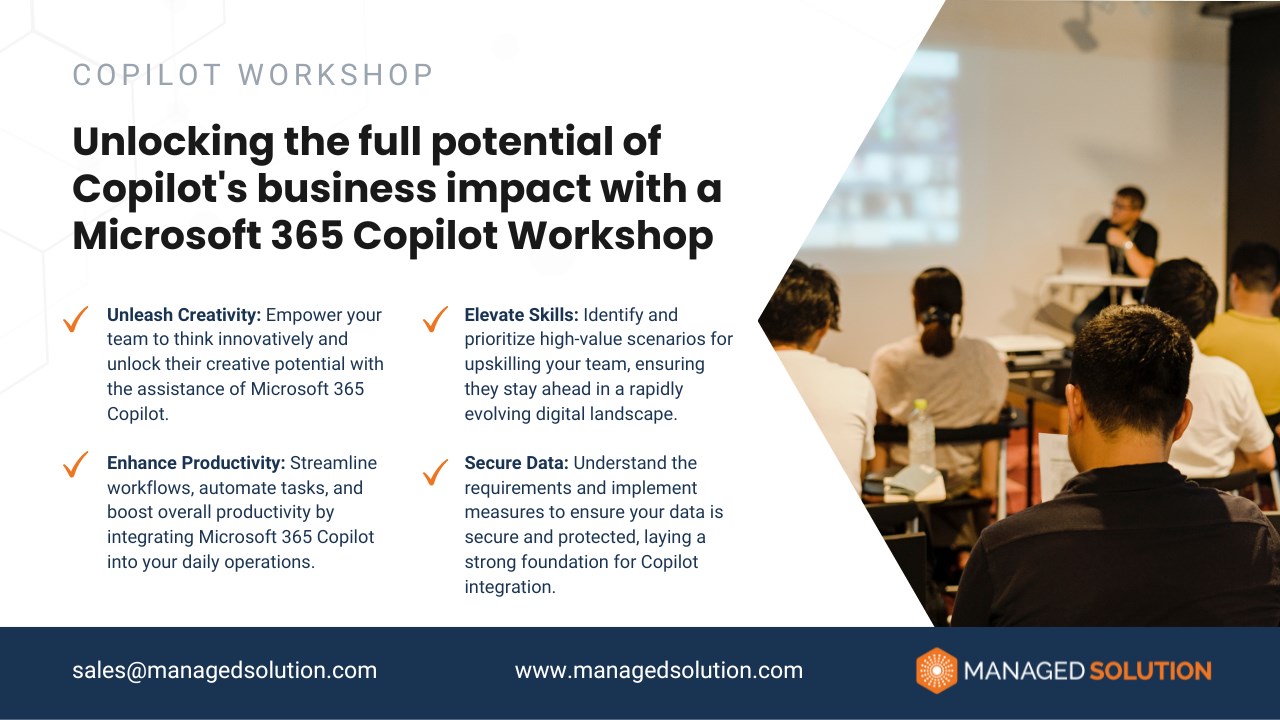 COPILOT WORKSHOP

Unlocking the full potential of Copilot's business impact with a Microsoft 365 Copilot Workshop

Unleash Creativity: Empower your team to think innovatively and unlock their creative potential with the assistance of Microsoft 365 Copilot.

Enhance Productivity: Streamline workflows, automate tasks, and boost overall productivity by integrating Microsoft 365 Copilot into your daily operations.

Elevate Skills: Identify and prioritize high-value scenarios for upskilling your team, ensuring they stay ahead in a rapidly evolving digital landscape.

Secure Data: Understand the requirements and implement measures to ensure your data is secure and protected, laying a strong foundation for Copilot integration.

sales@managedsolution.com

www.managedsolution.com

MANAGED SOLUTION